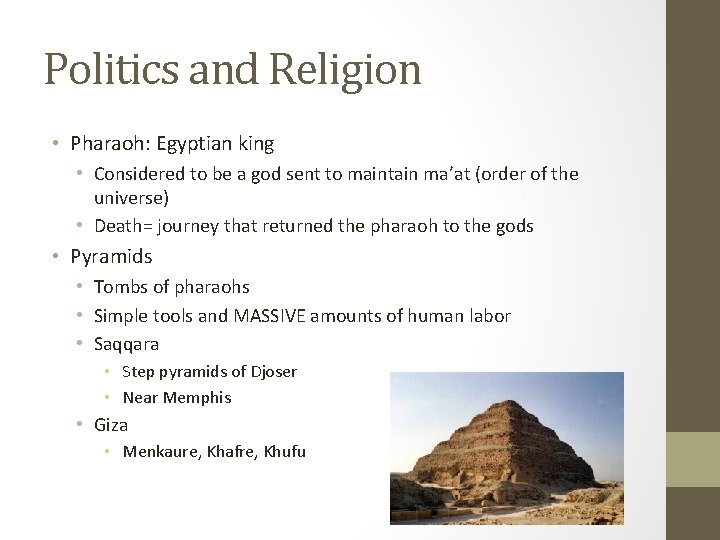 Politics and Religion

• Pharaoh: Egyptian king
  • Considered to be a god sent to maintain ma'at (order of the universe)
  • Death= journey that returned the pharaoh to the gods
• Pyramids
  • Tombs of pharaohs
  • Simple tools and MASSIVE amounts of human labor
  • Saqqara
    • Step pyramids of Djoser
    • Near Memphis
  • Giza
    • Menkaure, Khafre, Khufu